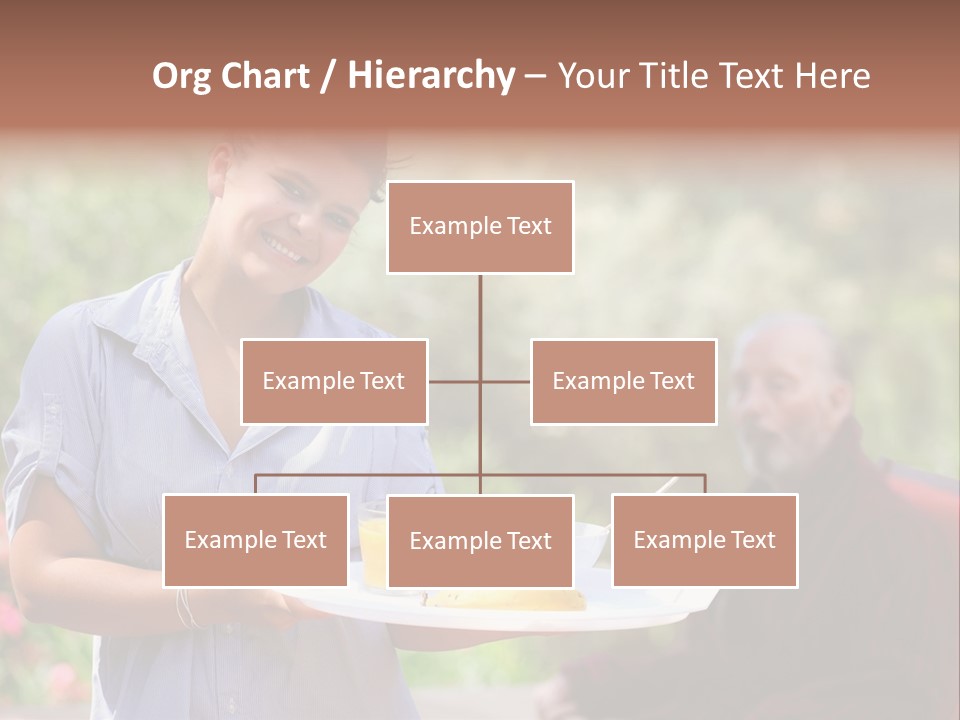 Org Chart / Hierarchy – Your Title Text Here

Example Text

Example Text

Example Text

Example Text

Example Text

Example Text